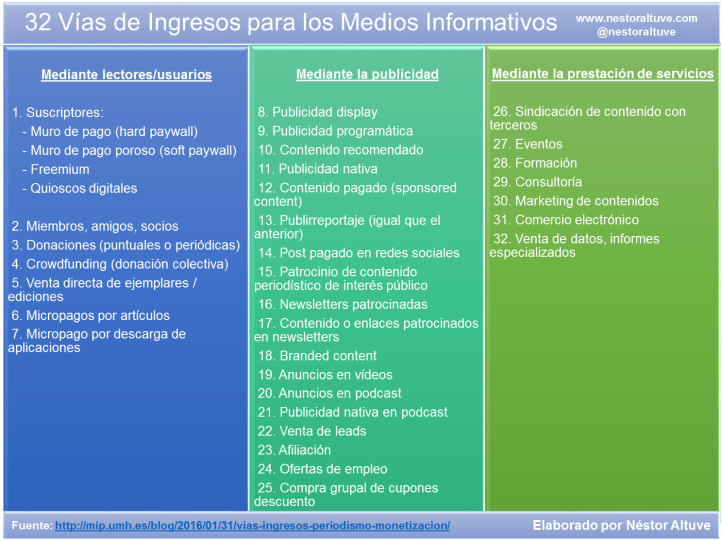 32 Vías de Ingresos para los Medios Informativos

www.nestoraltuve.com
@nestoraltuve

Mediante lectores/usuarios

1. Suscriptores:
- Muro de pago (hard paywall)
- Muro de pago poroso (soft paywall)
- Freemium
- Quioscos digitales

2. Miembros, amigos, socios
3. Donaciones (puntuales o periódicas)
4. Crowdfunding (donación colectiva)
5. Venta directa de ejemplares / ediciones
6. Micropagos por artículos
7. Micropago por descarga de aplicaciones

Mediante la publicidad

8. Publicidad display
9. Publicidad programática
10. Contenido recomendado
11. Publicidad nativa
12. Contenido pagado (sponsored content)
13. Publirreportaje (igual que el anterior)
14. Post pagado en redes sociales
15. Patrocinio de contenido periodístico de interés público
16. Newsletters patrocinadas
17. Contenido o enlaces patrocinados en newsletters
18. Branded content
19. Anuncios en vídeos
20. Anuncios en podcast
21. Publicidad nativa en podcast
22. Venta de leads
23. Afiliación
24. Ofertas de empleo
25. Compra grupal de cupones descuento

Mediante la prestación de servicios

26. Sindicación de contenido con terceros
27. Eventos
28. Formación
29. Consultoría
30. Marketing de contenidos
31. Comercio electrónico
32. Venta de datos, informes especializados

Fuente: http://mip.umh.es/blog/2016/01/31/vias-ingresos-periodismo-monetizacion/

Elaborado por Néstor Altuve